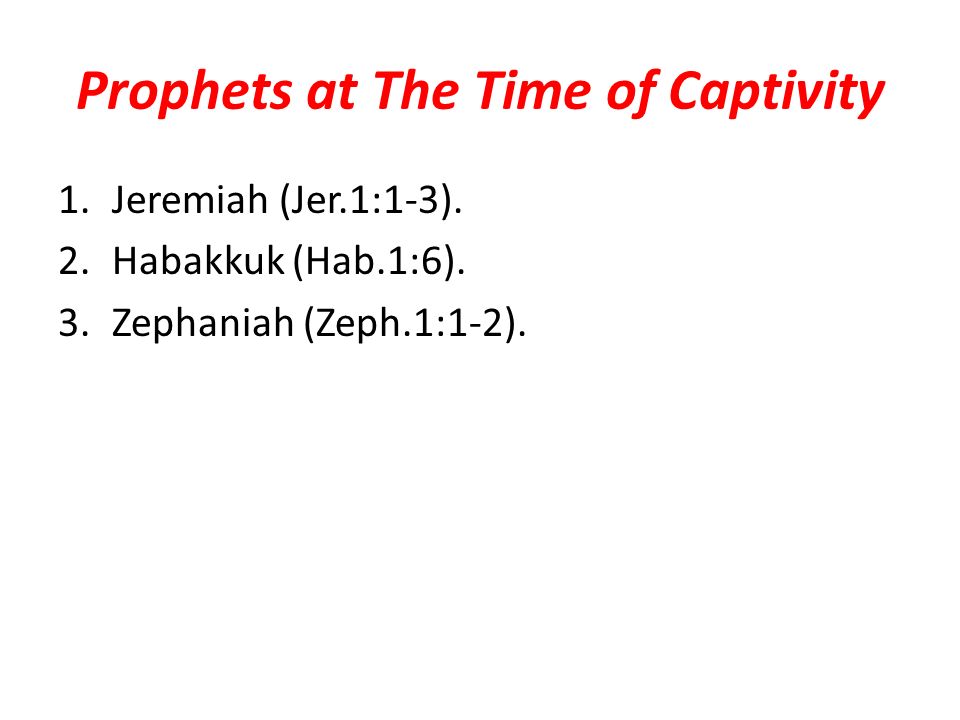 Prophets at The Time of Captivity

1. Jeremiah (Jer.1:1-3).
2. Habakkuk (Hab.1:6).
3. Zephaniah (Zeph.1:1-2).